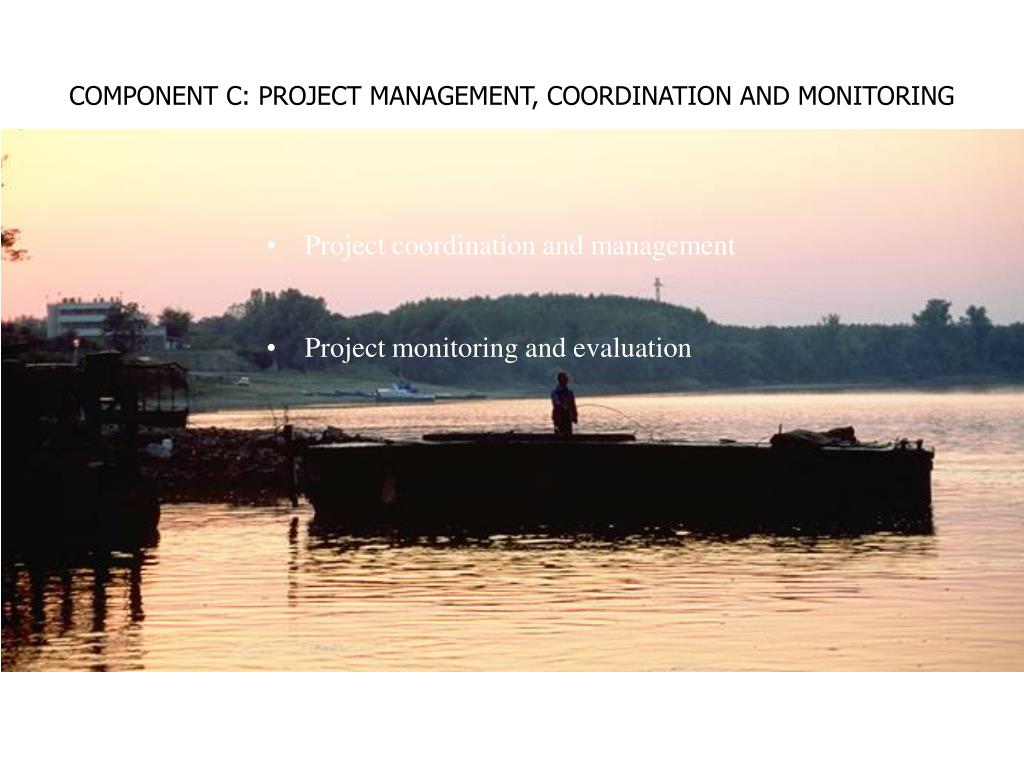 COMPONENT C: PROJECT MANAGEMENT, COORDINATION AND MONITORING

• Project coordination and management

• Project monitoring and evaluation